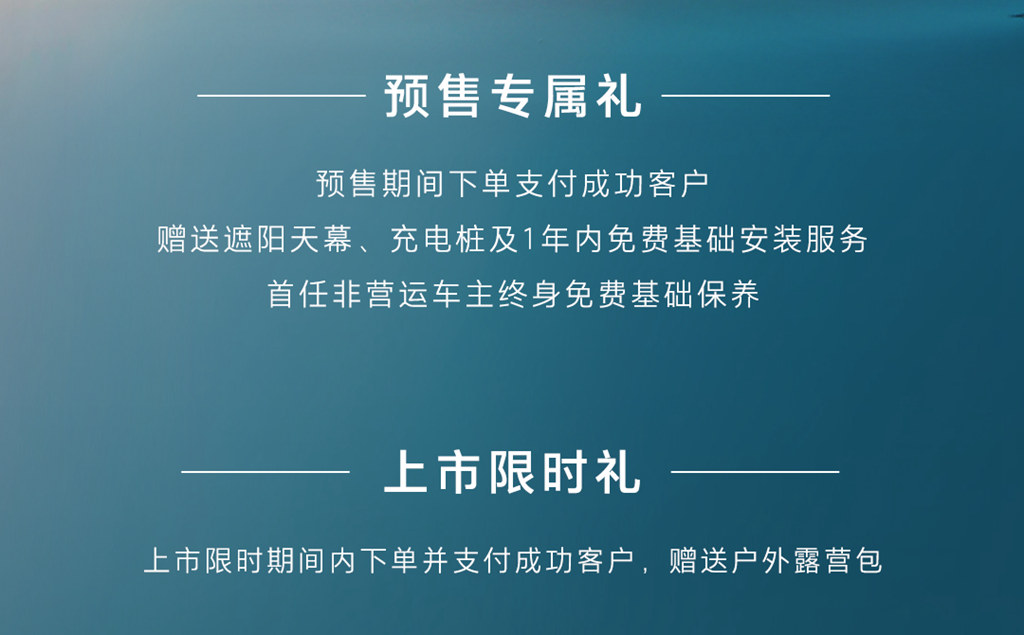 预售专属礼

预售期间下单支付成功客户
赠送遮阳天幕、充电桩及1年内免费基础安装服务
首任非营运车主终身免费基础保养

上市限时礼

上市限时期间内下单并支付成功客户，赠送户外露营包